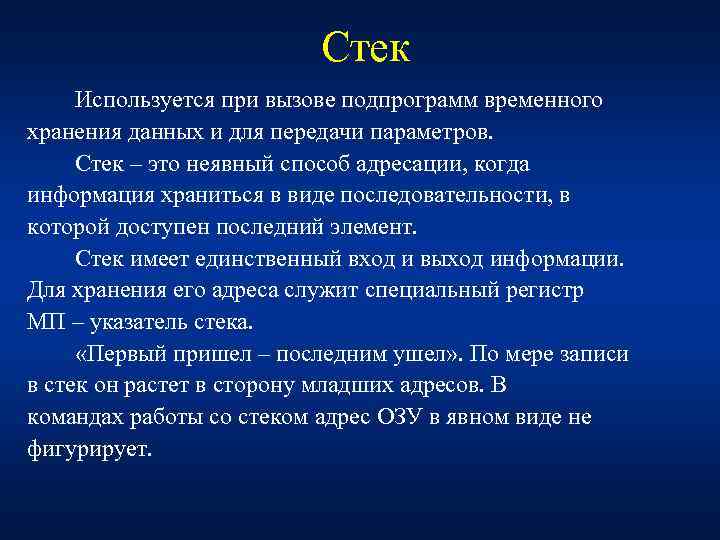 Стек

Используется при вызове подпрограмм временного хранения данных и для передачи параметров.

Стек – это неявный способ адресации, когда информация храниться в виде последовательности, в которой доступен последний элемент.

Стек имеет единственный вход и выход информации. Для хранения его адреса служит специальный регистр МП – указатель стека.

«Первый пришел – последним ушел». По мере записи в стек он растет в сторону младших адресов. В командах работы со стеком адрес ОЗУ в явном виде не фигурирует.